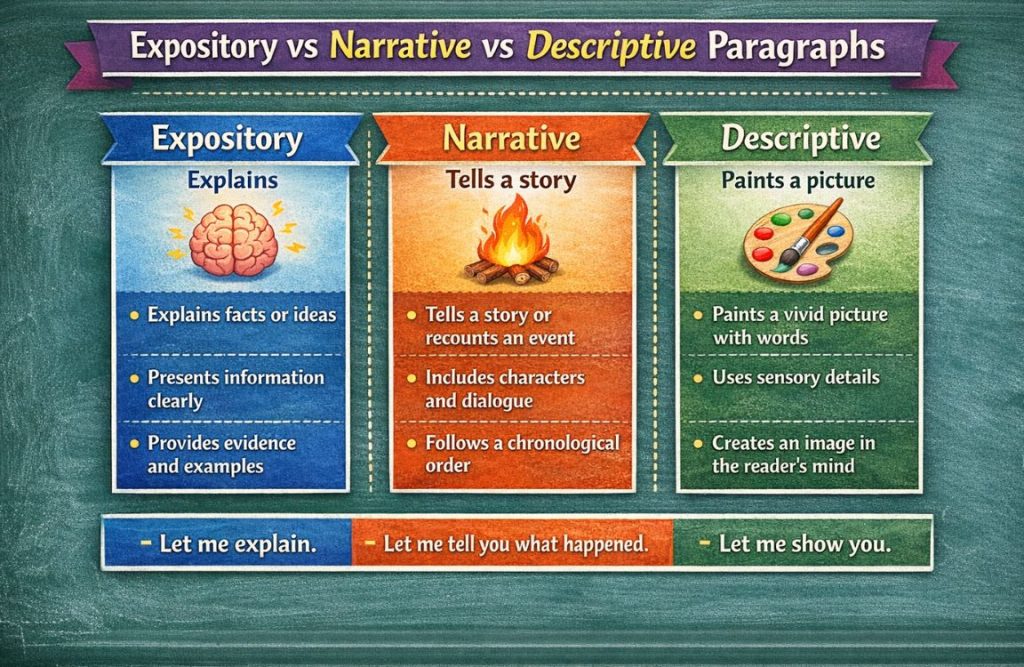 Expository vs Narrative vs Descriptive Paragraphs

Expository

Explains

• Explains facts or ideas

• Presents information clearly

• Provides evidence and examples

Narrative

Tells a story

• Tells a story or recounts an event

• Includes characters and dialogue

• Follows a chronological order

Descriptive

Paints a picture

• Paints a vivid picture with words

• Uses sensory details

• Creates an image in the reader's mind

- Let me explain.

- Let me tell you what happened.

- Let me show you.